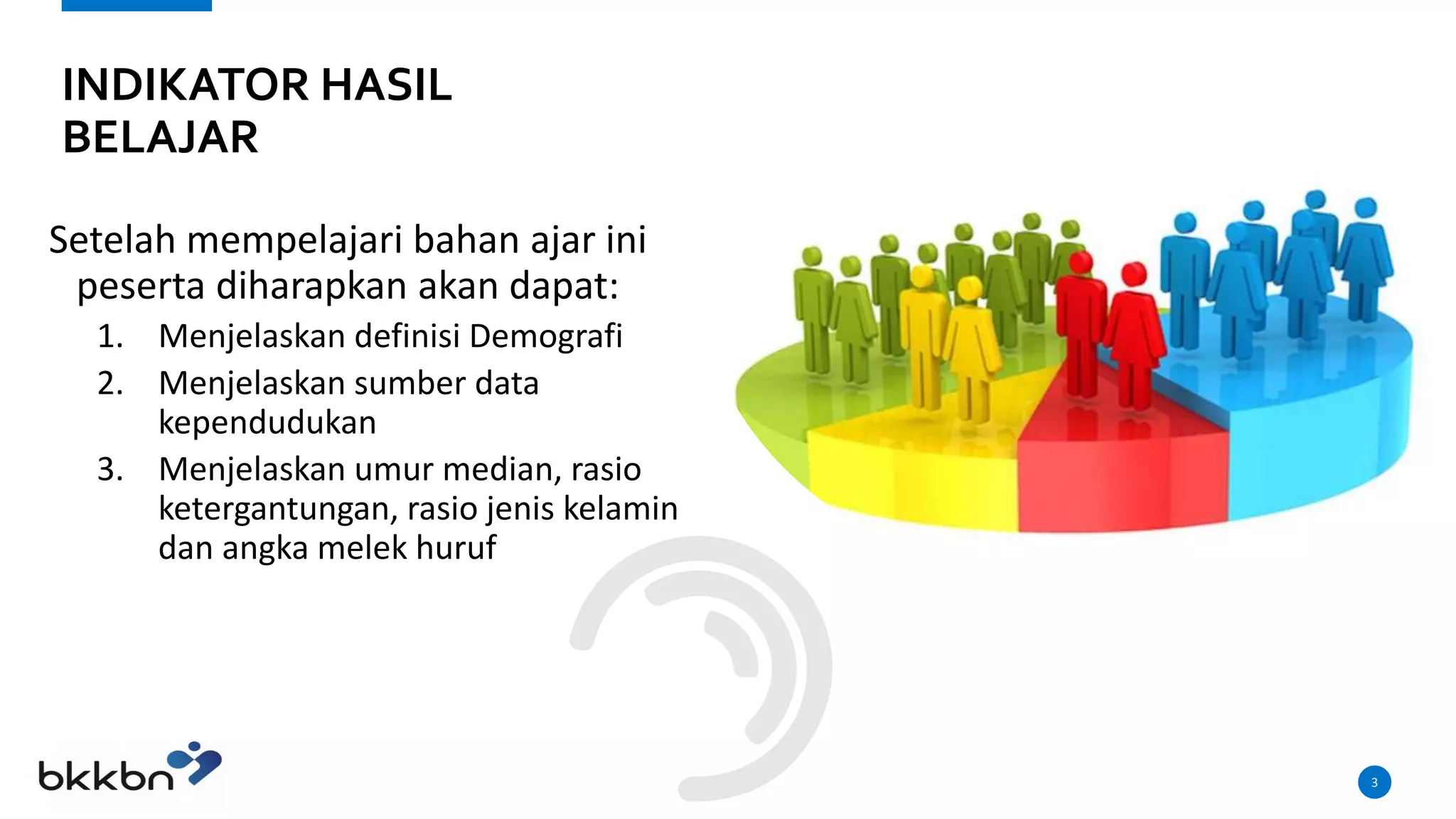 INDIKATOR HASIL BELAJAR

Setelah mempelajari bahan ajar ini peserta diharapkan akan dapat:

1. Menjelaskan definisi Demografi
2. Menjelaskan sumber data kependudukan
3. Menjelaskan umur median, rasio ketergantungan, rasio jenis kelamin dan angka melek huruf

bkkbn

3